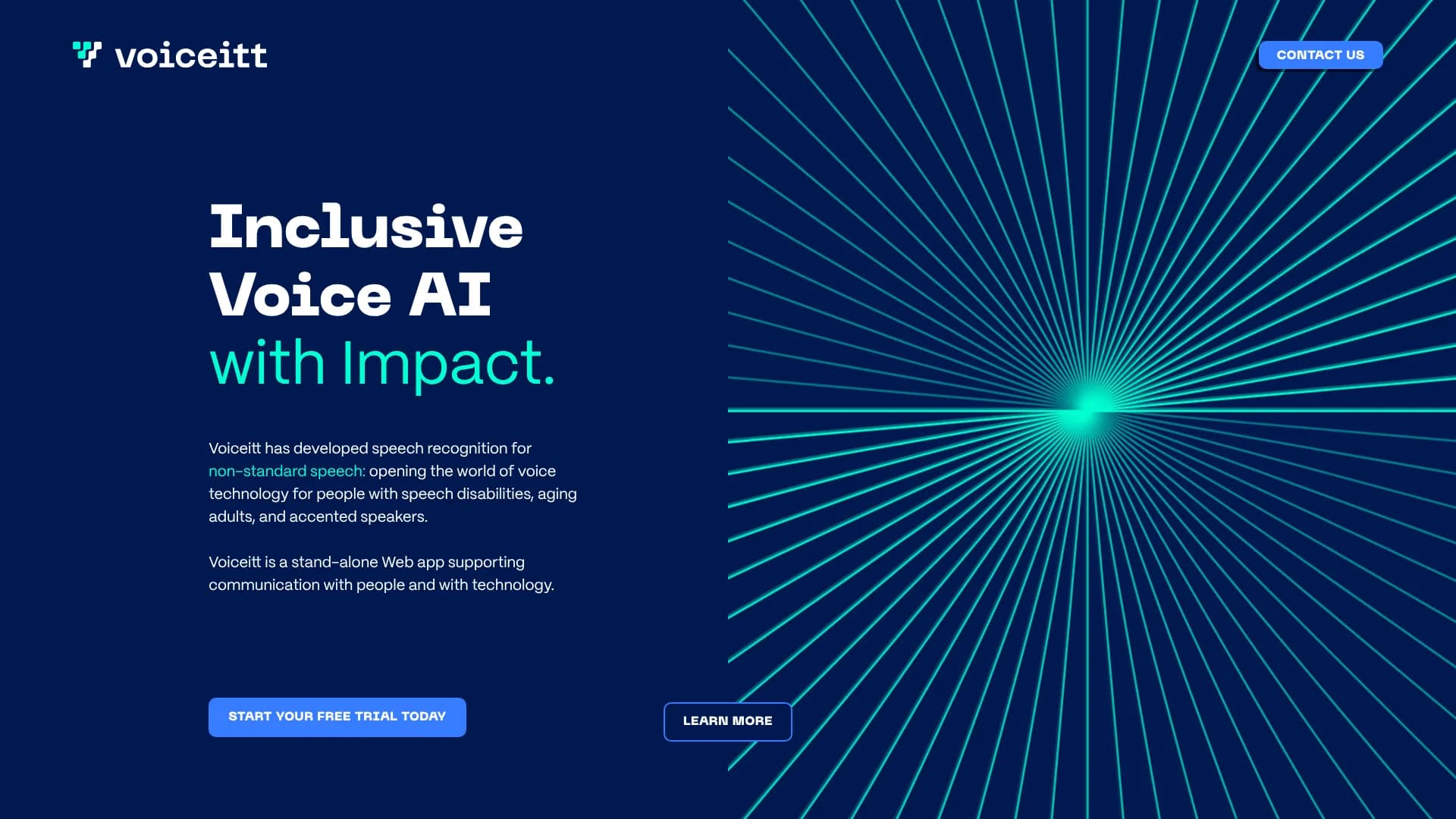 voiceitt

CONTACT US

Inclusive Voice AI with Impact.

Voiceitt has developed speech recognition for non-standard speech: opening the world of voice technology for people with speech disabilities, aging adults, and accented speakers.

Voiceitt is a stand-alone Web app supporting communication with people and with technology.

START YOUR FREE TRIAL TODAY

LEARN MORE